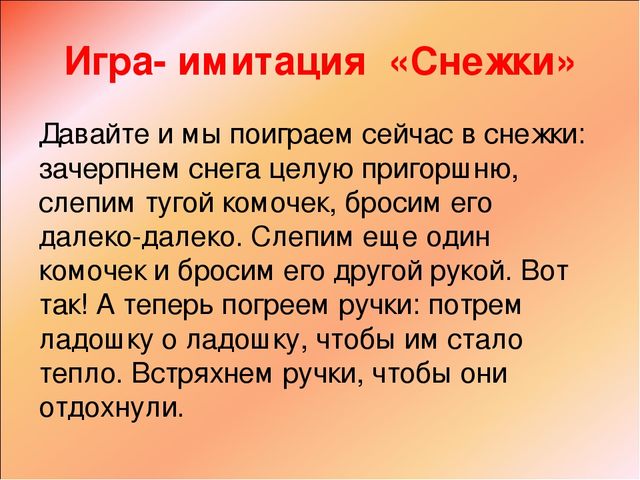 Игра- имитация «Снежки»

Давайте и мы поиграем сейчас в снежки: зачерпнем снега целую пригоршню, слепим тугой комочек, бросим его далеко-далеко. Слепим еще один комочек и бросим его другой рукой. Вот так! А теперь погреем ручки: потрем ладошку о ладошку, чтобы им стало тепло. Встряхнем ручки, чтобы они отдохнули.